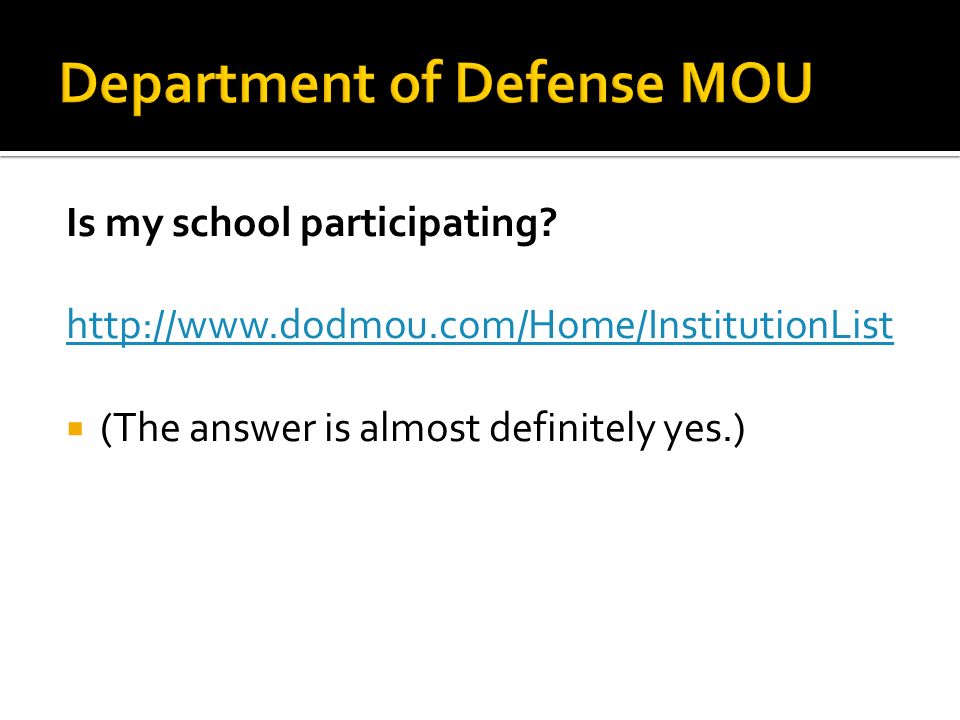 Department of Defense MOU

Is my school participating?

http://www.dodmou.com/Home/InstitutionList

(The answer is almost definitely yes.)